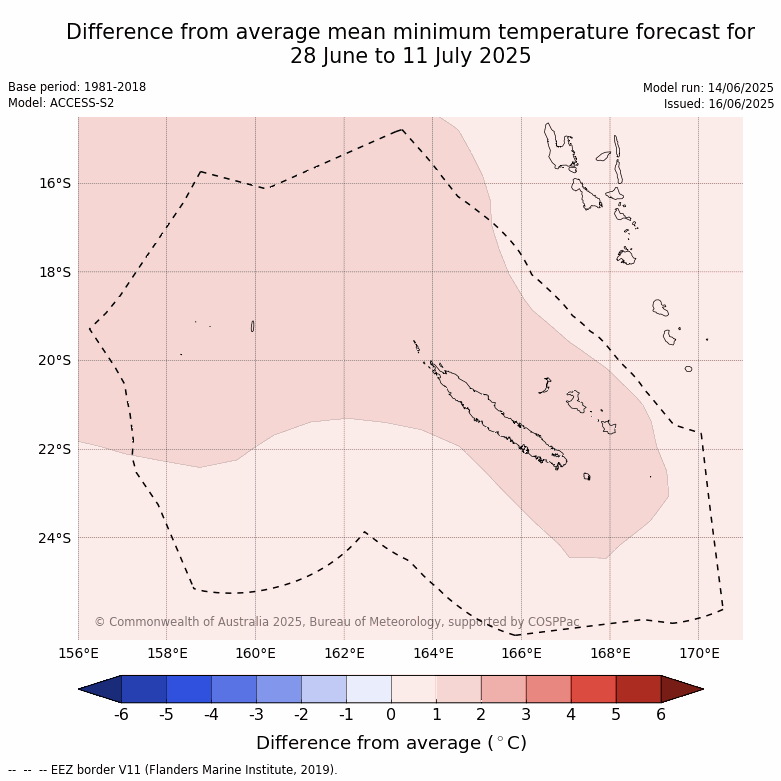 Difference from average mean minimum temperature forecast for 28 June to 11 July 2025

Base period: 1981-2018
Model: ACCESS-S2

Model run: 14/06/2025
Issued: 16/06/2025

16°S
18°S
20°S
22°S
24°S

© Commonwealth of Australia 2025, Bureau of Meteorology, supported by COSPPac

156°E 158°E 160°E 162°E 164°E 166°E 168°E 170°E

-6 -5 -4 -3 -2 -1 0 1 2 3 4 5 6

Difference from average ($^\circ$C)

-- -- -- EEZ border V11 (Flanders Marine Institute, 2019).